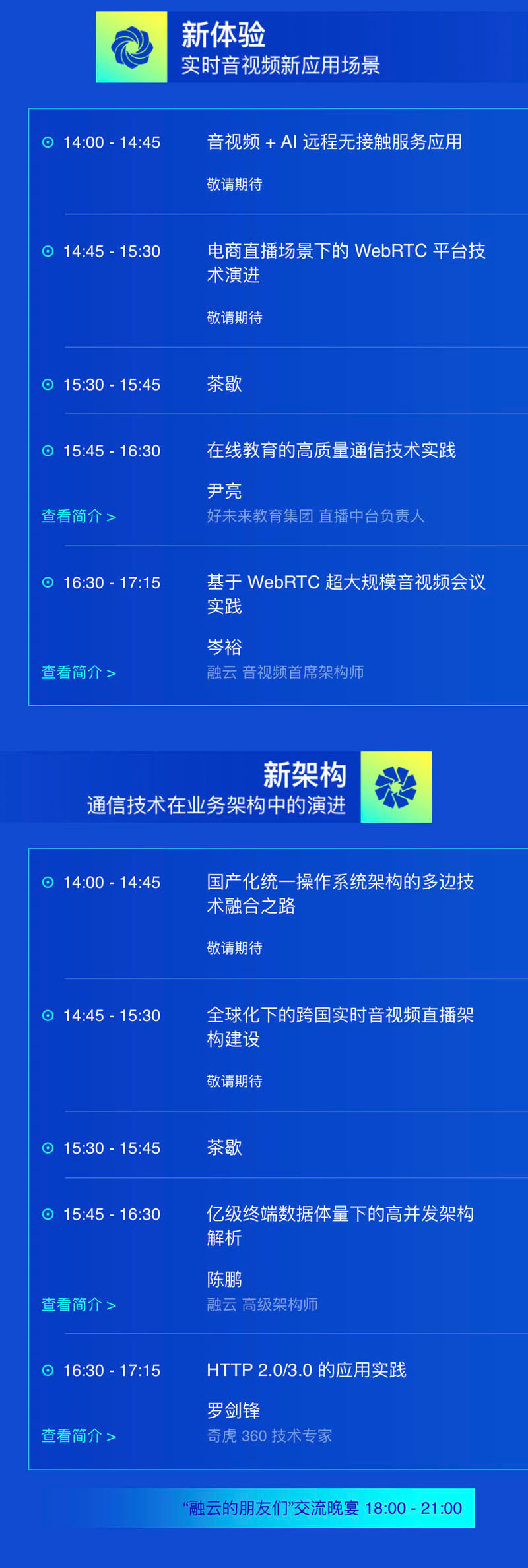 新体验
实时音视频新应用场景

14:00 - 14:45
音视频 + AI 远程无接触服务应用
敬请期待

14:45 - 15:30
电商直播场景下的 WebRTC 平台技术演进
敬请期待

15:30 - 15:45
茶歇

15:45 - 16:30
在线教育的高质量通信技术实践
尹亮
好未来教育集团 直播中台负责人
查看简介 >

16:30 - 17:15
基于 WebRTC 超大规模音视频会议实践
岑裕
融云 音视频首席架构师
查看简介 >

新架构
通信技术在业务架构中的演进

14:00 - 14:45
国产化统一操作系统架构的多边技术融合之路
敬请期待

14:45 - 15:30
全球化下的跨国实时音视频直播架构建设
敬请期待

15:30 - 15:45
茶歇

15:45 - 16:30
亿级终端数据体量下的高并发架构解析
陈鹏
融云 高级架构师
查看简介 >

16:30 - 17:15
HTTP 2.0/3.0 的应用实践
罗剑锋
奇虎 360 技术专家
查看简介 >

“融云的朋友们”交流晚宴 18:00 - 21:00